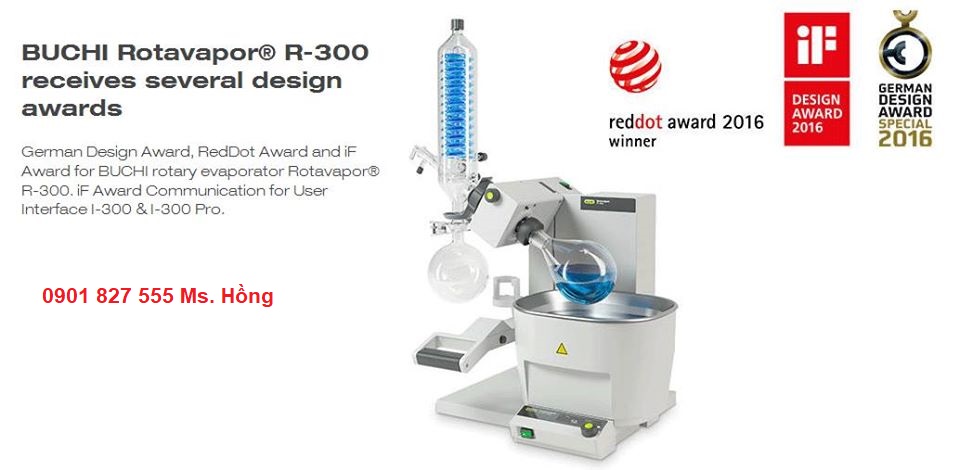 BUCHI Rotavapor® R-300 receives several design awards

German Design Award, RedDot Award and iF Award for BUCHI rotary evaporator Rotavapor® R-300. iF Award Communication for User Interface I-300 & I-300 Pro.

0901 827 555 Ms. Hồng

reddot award 2016 winner

iF DESIGN AWARD 2016

GERMAN DESIGN AWARD SPECIAL 2016